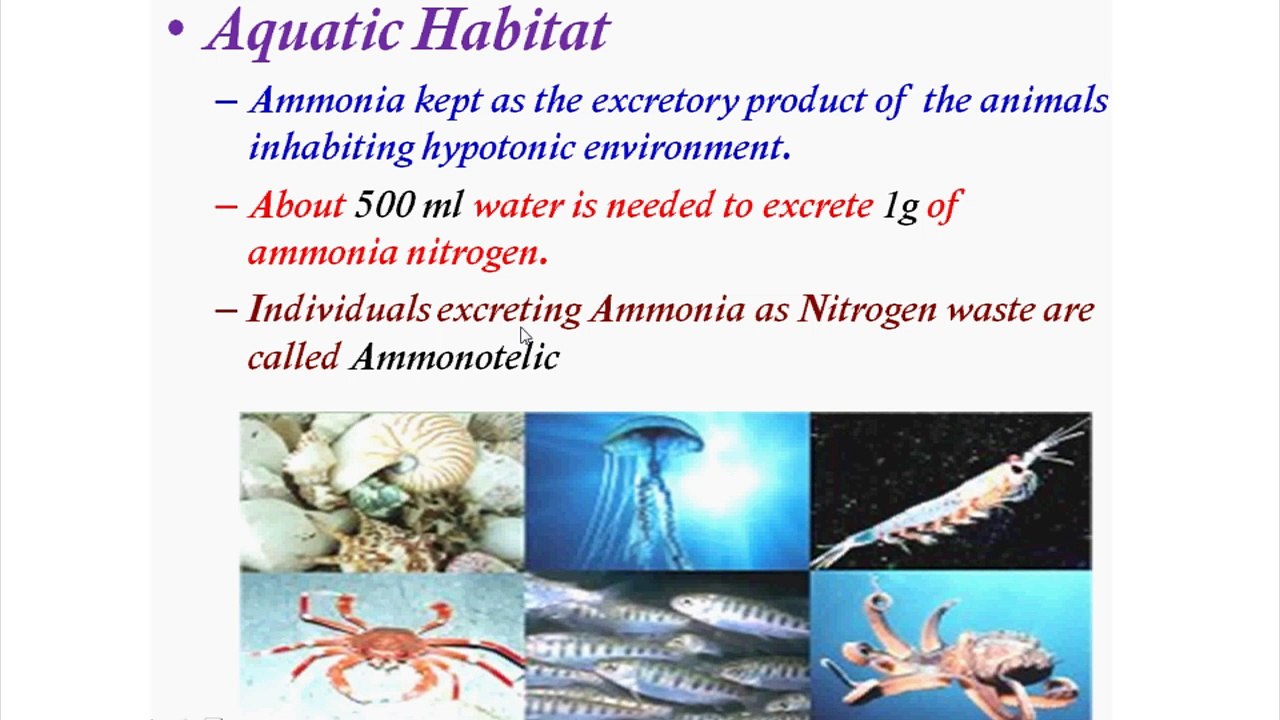 • Aquatic Habitat

– Ammonia kept as the excretory product of the animals inhabiting hypotonic environment.

– About 500 ml water is needed to excrete 1g of ammonia nitrogen.

– Individuals excreting Ammonia as Nitrogen waste are called Ammonotelic